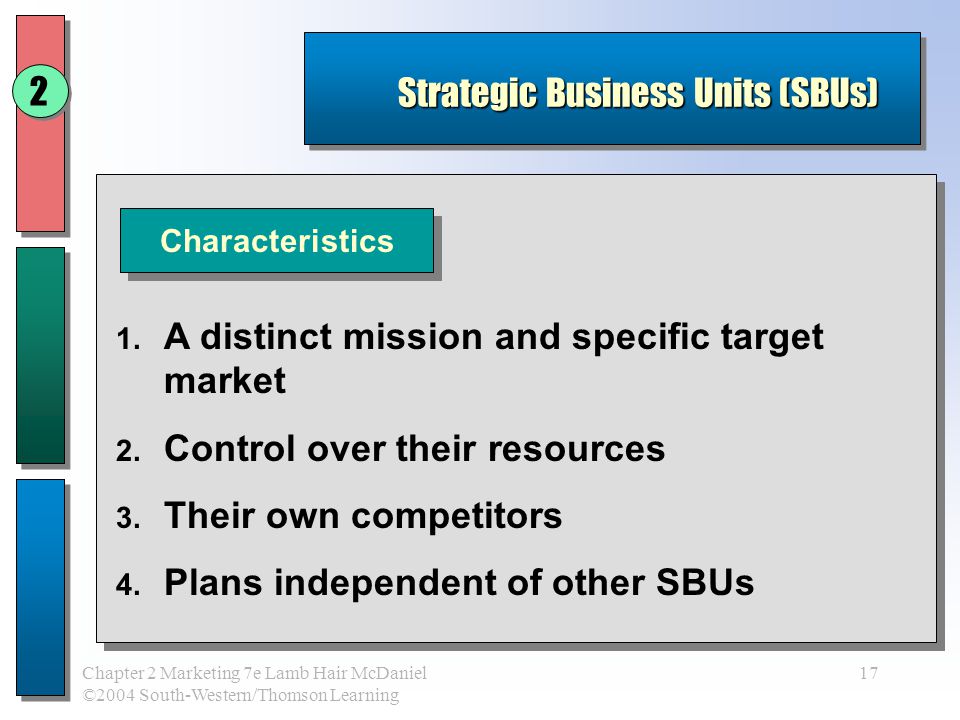 2

Strategic Business Units (SBUs)

Characteristics

1. A distinct mission and specific target market

2. Control over their resources

3. Their own competitors

4. Plans independent of other SBUs

Chapter 2 Marketing 7e Lamb Hair McDaniel
©2004 South-Western/Thomson Learning

17